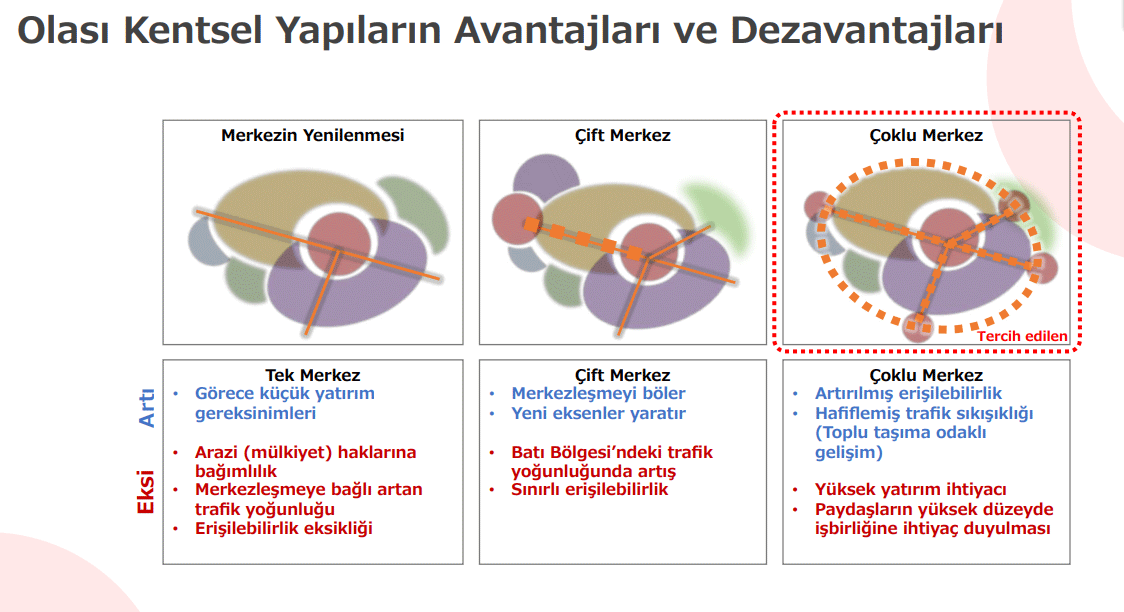 Olası Kentsel Yapıların Avantajları ve Dezavantajları

Merkezin Yenilenmesi

Çift Merkez

Çoklu Merkez

Tercih edilen

Artı

Eksi

Tek Merkez
• Görece küçük yatırım gereksinimleri

• Arazi (mülkiyet) haklarına bağımlılık
• Merkezleşmeye bağlı artan trafik yoğunluğu
• Erişilebilirlik eksikliği

Çift Merkez
• Merkezleşmeyi böler
• Yeni eksenler yaratır

• Batı Bölgesi'ndeki trafik yoğunluğunda artış
• Sınırlı erişilebilirlik

Çoklu Merkez
• Artırılmış erişilebilirlik
• Hafiflemiş trafik sıkışıklığı (Toplu taşıma odaklı gelişim)

• Yüksek yatırım ihtiyacı
• Paydaşların yüksek düzeyde işbirliğine ihtiyaç duyulması